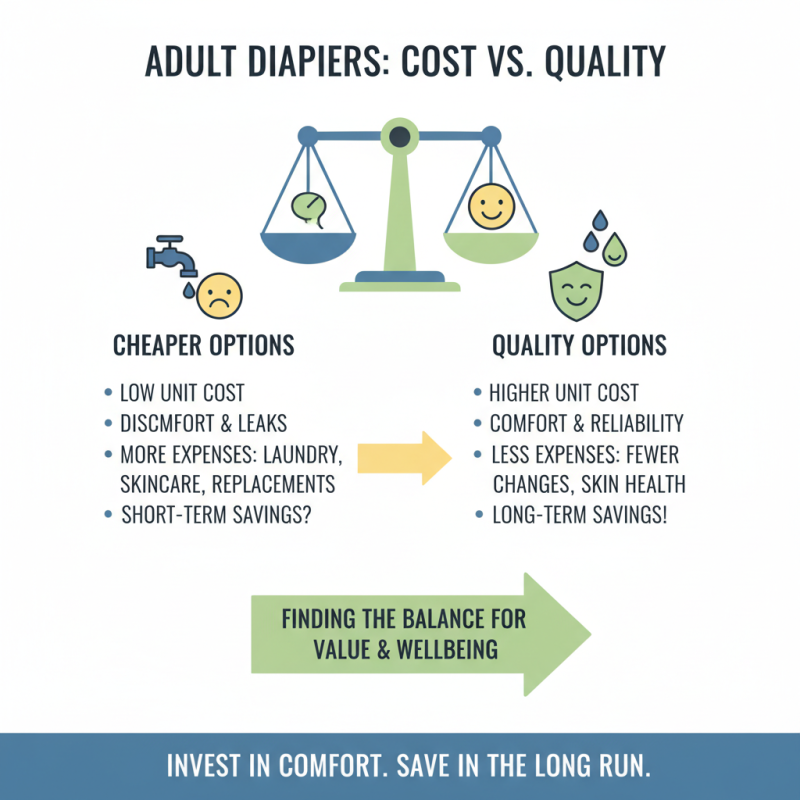 ADULT DIAPIERS: COST VS. QUALITY

CHEAPER OPTIONS

• LOW UNIT COST
• DISCMFORT & LEAKS
• MORE EXPENSES: LAUNDRY, SKINCARE, REPLACEMENTS
• SHORT-TERM SAVINGS?

QUALITY OPTIONS

• HIGHER UNIT COST
• COMFORT & RELIABILITY
• LESS EXPENSES: FEWER CHANGES, SKIN HEALTH
• LONG-TERM SAVINGS!

FINDING THE BALANCE FOR VALUE & WELLBEING

INVEST IN COMFORT. SAVE IN THE LONG RUN.